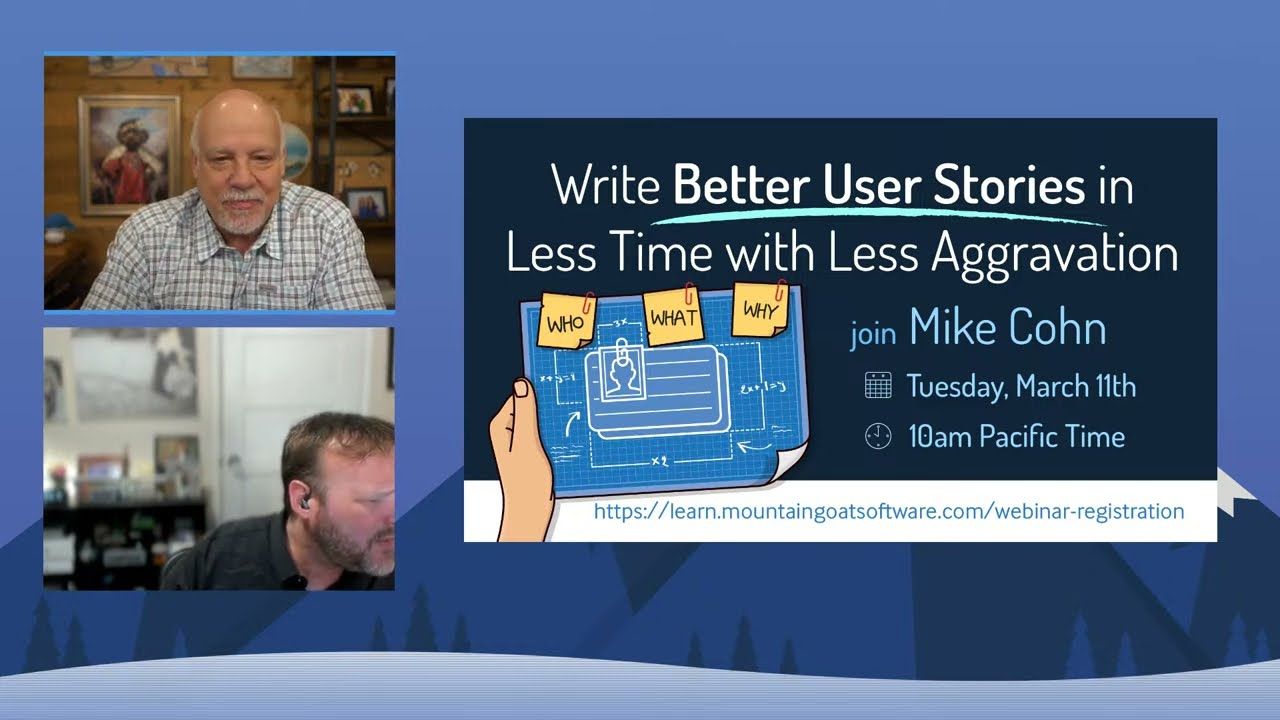 Write Better User Stories in Less Time with Less Aggravation

WHO WHAT WHY

join Mike Cohn

Tuesday, March 11th

10am Pacific Time

https://learn.mountaingoatsoftware.com/webinar-registration